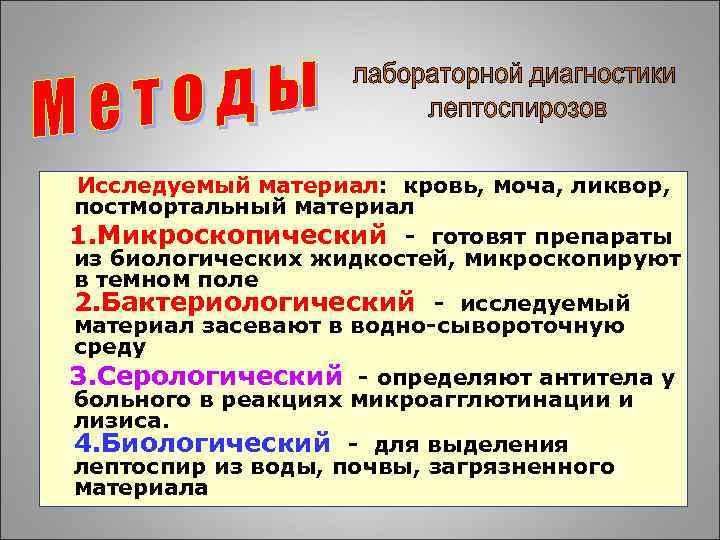 Методы лабораторной диагностики лептоспирозов

Исследуемый материал: кровь, моча, ликвор, постмортальный материал

1.Микроскопический - готовят препараты из биологических жидкостей, микроскопируют в темном поле

2.Бактериологический - исследуемый материал засевают в водно-сывороточную среду

3.Серологический - определяют антитела у больного в реакциях микроагглютинации и лизиса.

4.Биологический - для выделения лептоспир из воды, почвы, загрязненного материала